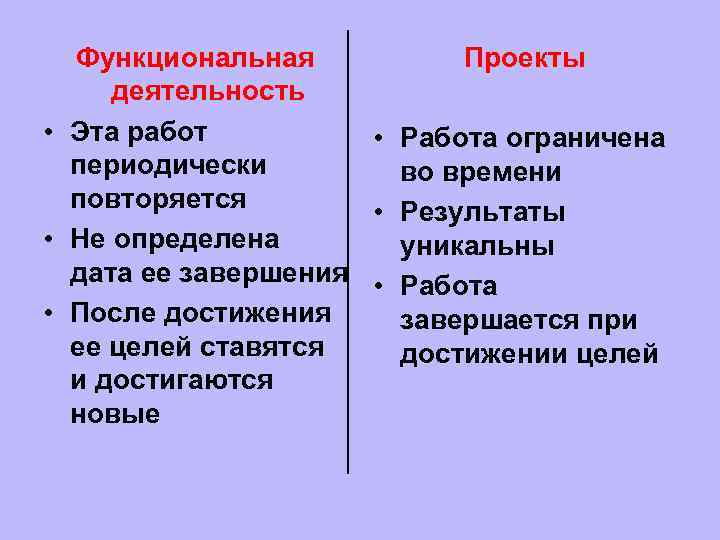 Функциональная деятельность

• Эта работ периодически повторяется
• Не определена дата ее завершения
• После достижения ее целей ставятся и достигаются новые

Проекты

• Работа ограничена во времени
• Результаты уникальны
• Работа завершается при достижении целей